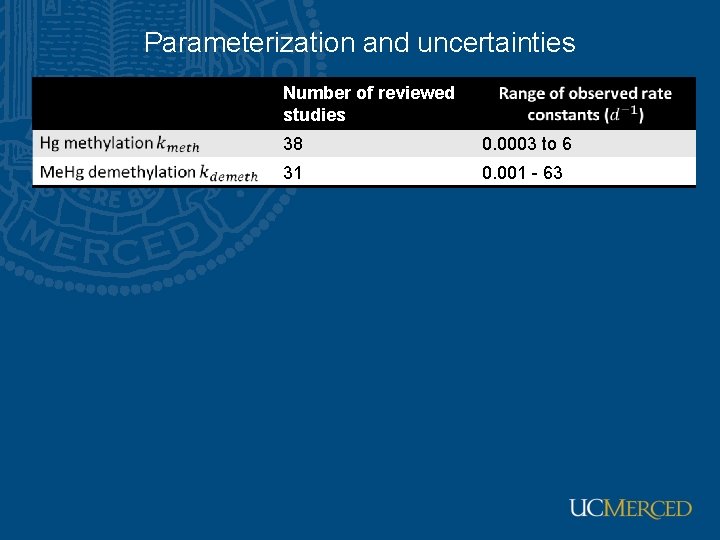 Parameterization and uncertainties

| | Number of reviewed studies | Range of observed rate constants ($d^{-1}$) |
|---|---|---|
| Hg methylation $k_{meth}$ | 38 | 0.0003 to 6 |
| MeHg demethylation $k_{demeth}$ | 31 | 0.001 - 63 |

UCMERCED